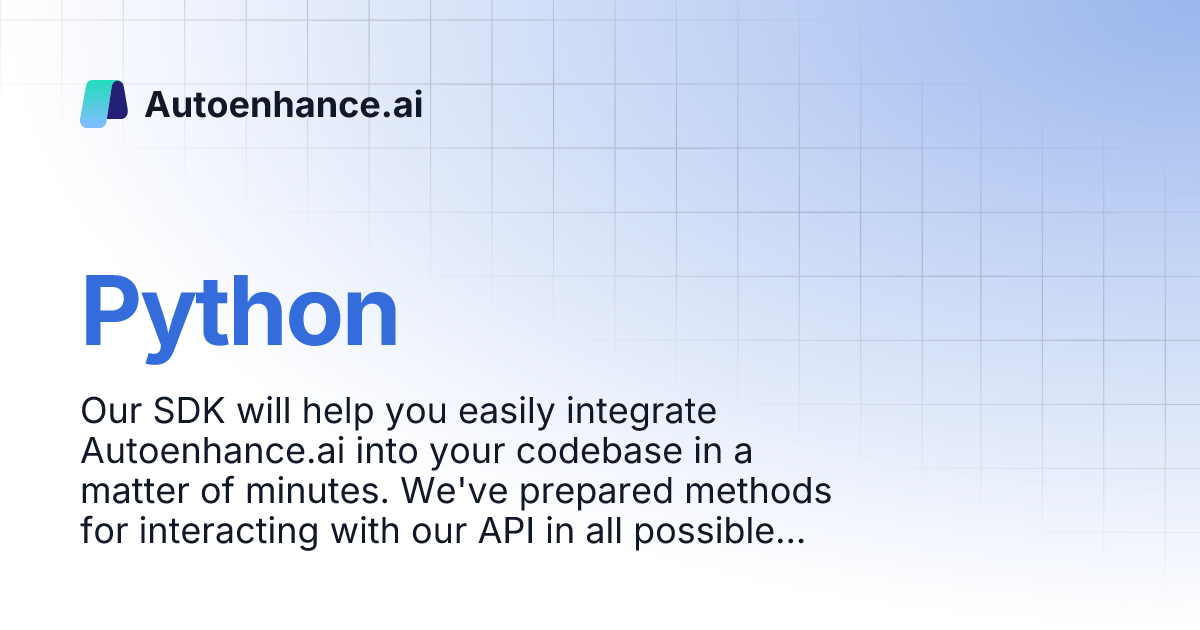 Autoenhance.ai

Python

Our SDK will help you easily integrate Autoenhance.ai into your codebase in a matter of minutes. We've prepared methods for interacting with our API in all possible...